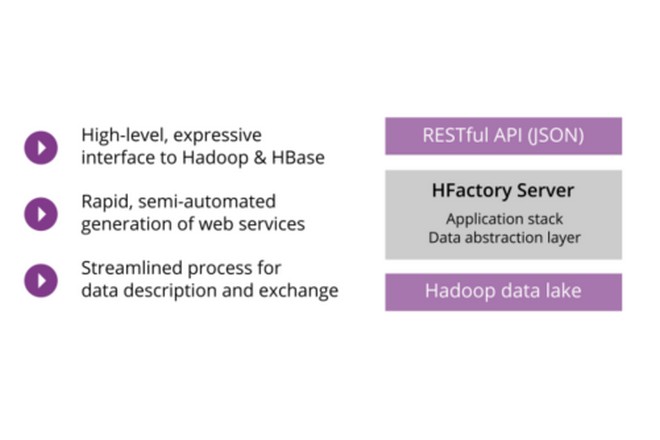 High-level, expressive interface to Hadoop & HBase

Rapid, semi-automated generation of web services

Streamlined process for data description and exchange

RESTful API (JSON)

HFactory Server

Application stack
Data abstraction layer

Hadoop data lake